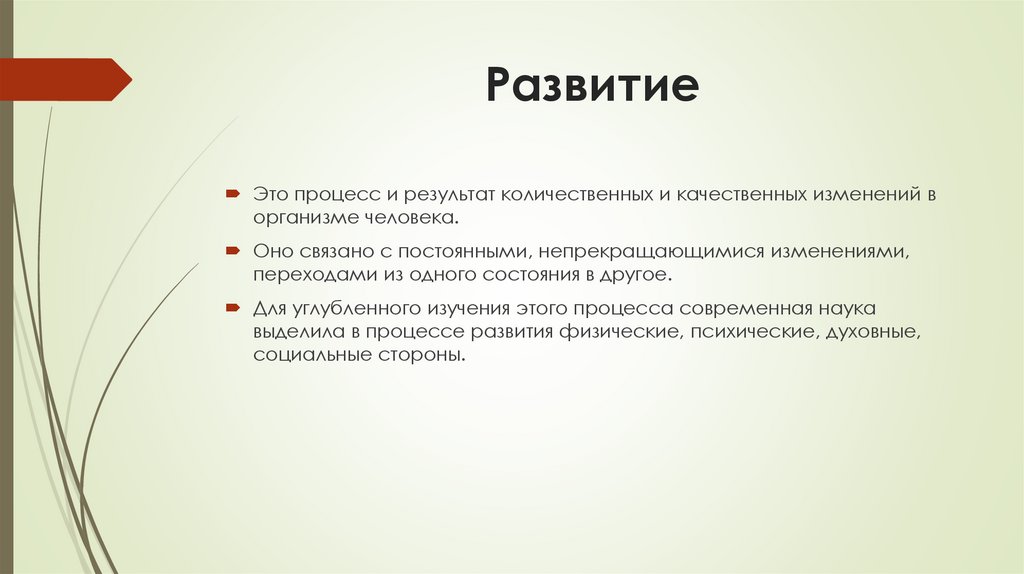 Развитие

Это процесс и результат количественных и качественных изменений в организме человека.

Оно связано с постоянными, непрекращающимися изменениями, переходами из одного состояния в другое.

Для углубленного изучения этого процесса современная наука выделила в процессе развития физические, психические, духовные, социальные стороны.